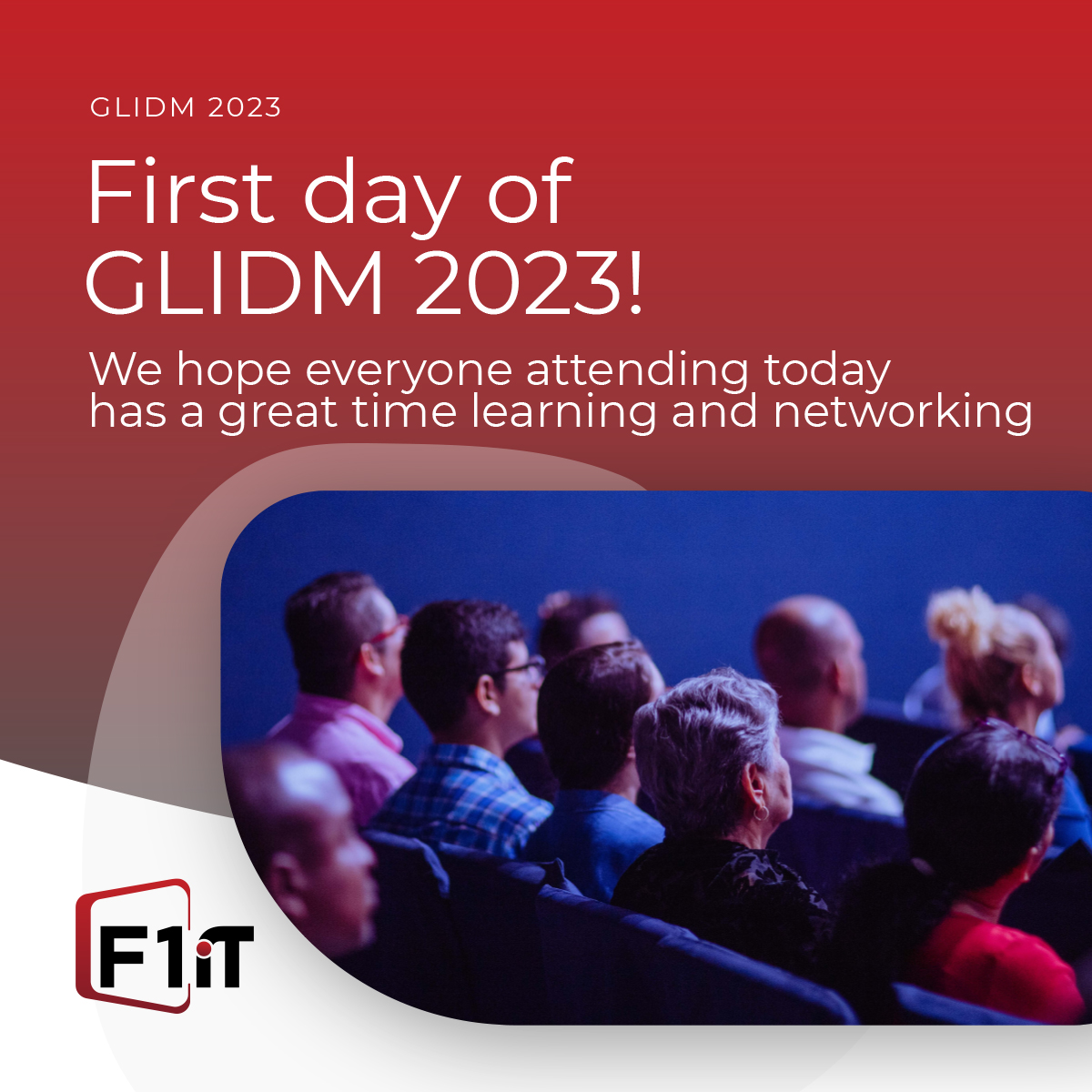 GLIDM 2023

First day of GLIDM 2023!

We hope everyone attending today has a great time learning and networking

F1iT